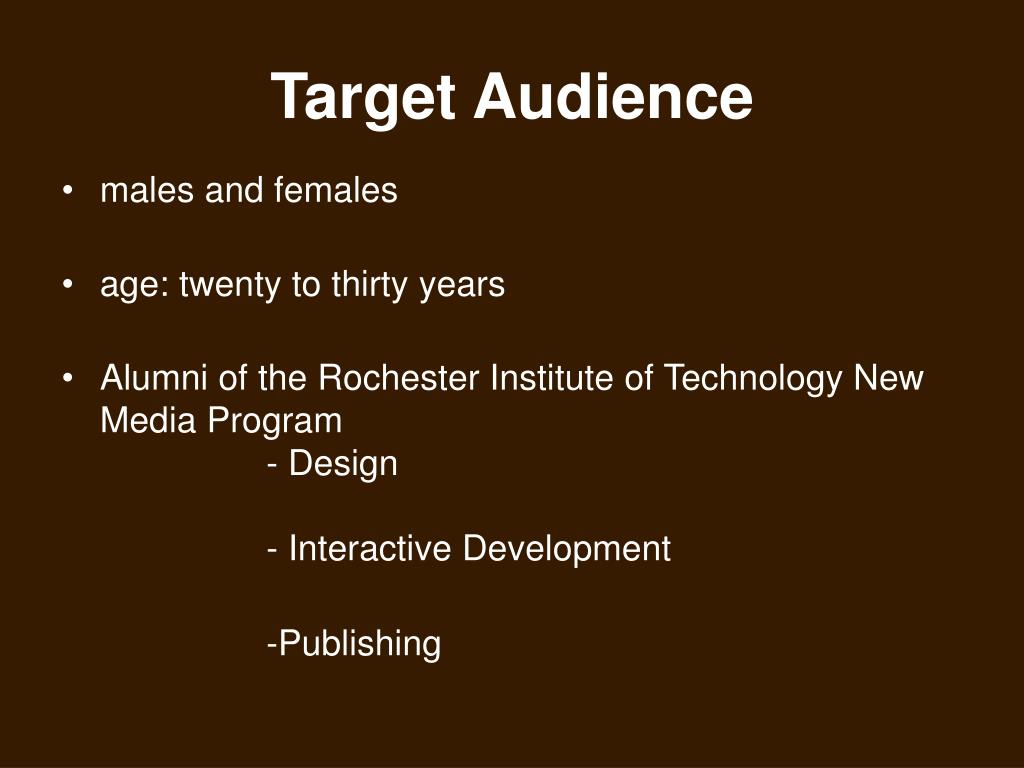 Target Audience

• males and females

• age: twenty to thirty years

• Alumni of the Rochester Institute of Technology New Media Program
- Design

- Interactive Development

-Publishing